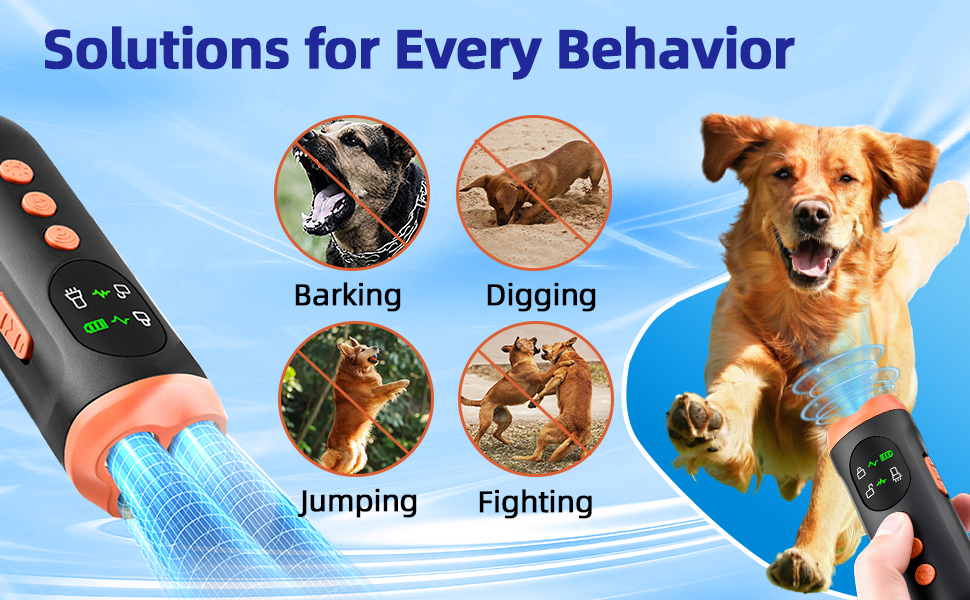 Solutions for Every Behavior

Barking

Digging

Jumping

Fighting